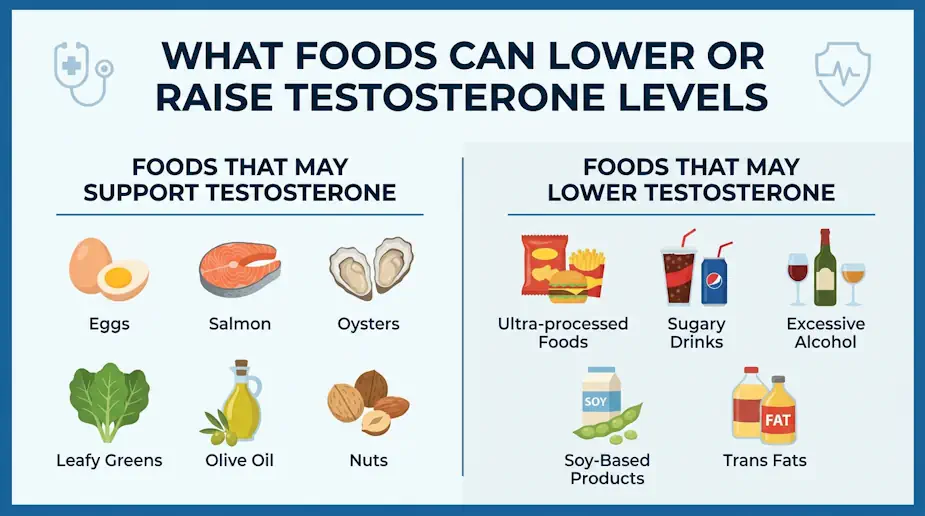 WHAT FOODS CAN LOWER OR RAISE TESTOSTERONE LEVELS

FOODS THAT MAY SUPPORT TESTOSTERONE

Eggs

Salmon

Oysters

Leafy Greens

Olive Oil

Nuts

FOODS THAT MAY LOWER TESTOSTERONE

Ultra-processed Foods

Sugary Drinks

Excessive Alcohol

SOY

Soy-Based Products

FAT

Trans Fats